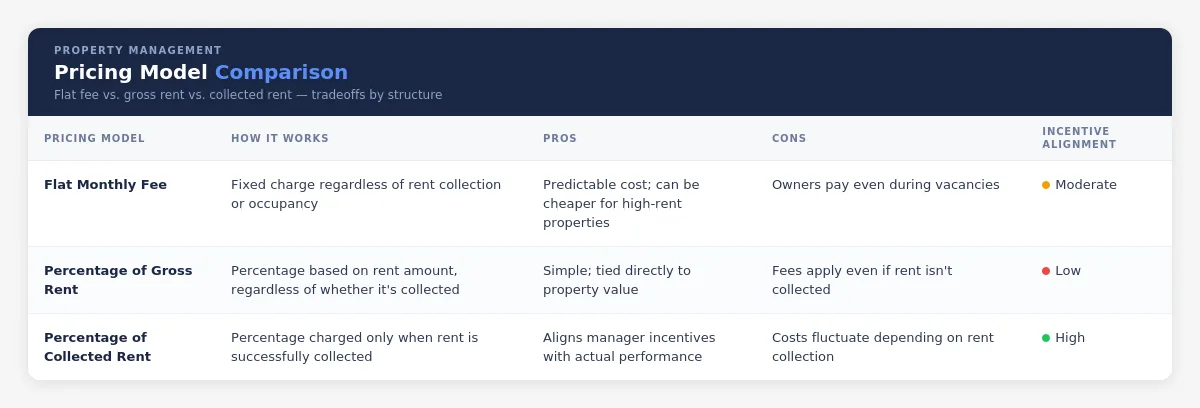 PROPERTY MANAGEMENT

Pricing Model Comparison

Flat fee vs. gross rent vs. collected rent — tradeoffs by structure

| PRICING MODEL | HOW IT WORKS | PROS | CONS | INCENTIVE ALIGNMENT |
|---|---|---|---|---|
| Flat Monthly Fee | Fixed charge regardless of rent collection or occupancy | Predictable cost; can be cheaper for high-rent properties | Owners pay even during vacancies | Moderate |
| Percentage of Gross Rent | Percentage based on rent amount, regardless of whether it's collected | Simple; tied directly to property value | Fees apply even if rent isn't collected | Low |
| Percentage of Collected Rent | Percentage charged only when rent is successfully collected | Aligns manager incentives with actual performance | Costs fluctuate depending on rent collection | High |